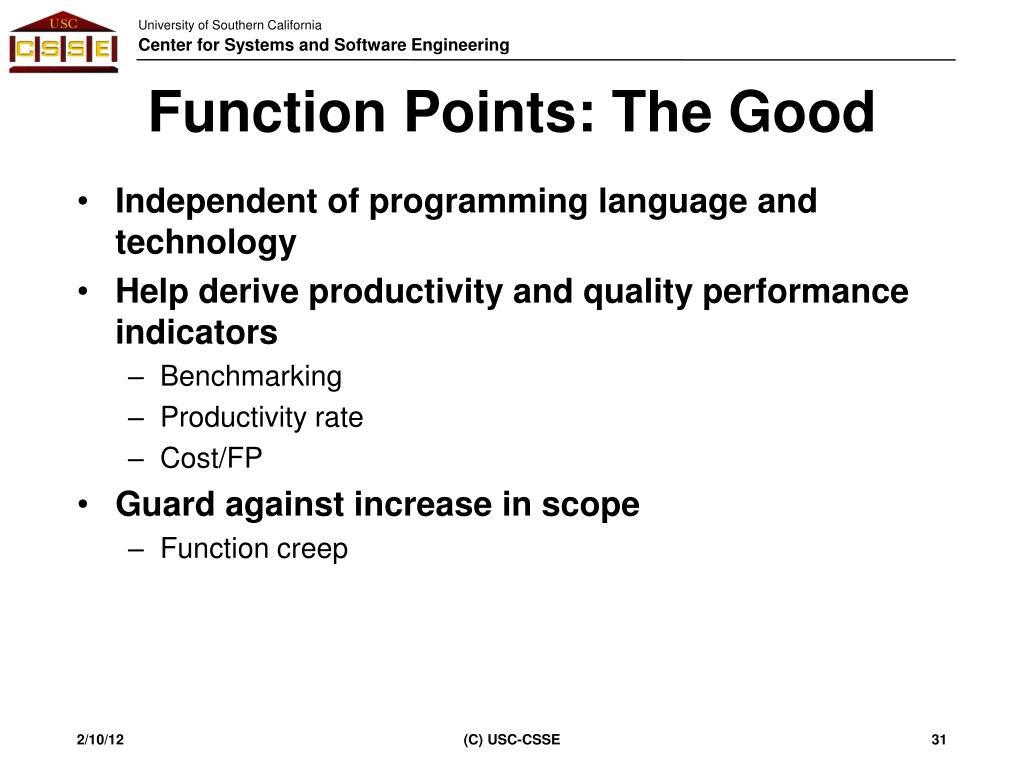 USC
CSSE

University of Southern California
Center for Systems and Software Engineering

Function Points: The Good

• Independent of programming language and technology
• Help derive productivity and quality performance indicators
– Benchmarking
– Productivity rate
– Cost/FP
• Guard against increase in scope
– Function creep

2/10/12
(C) USC-CSSE
31